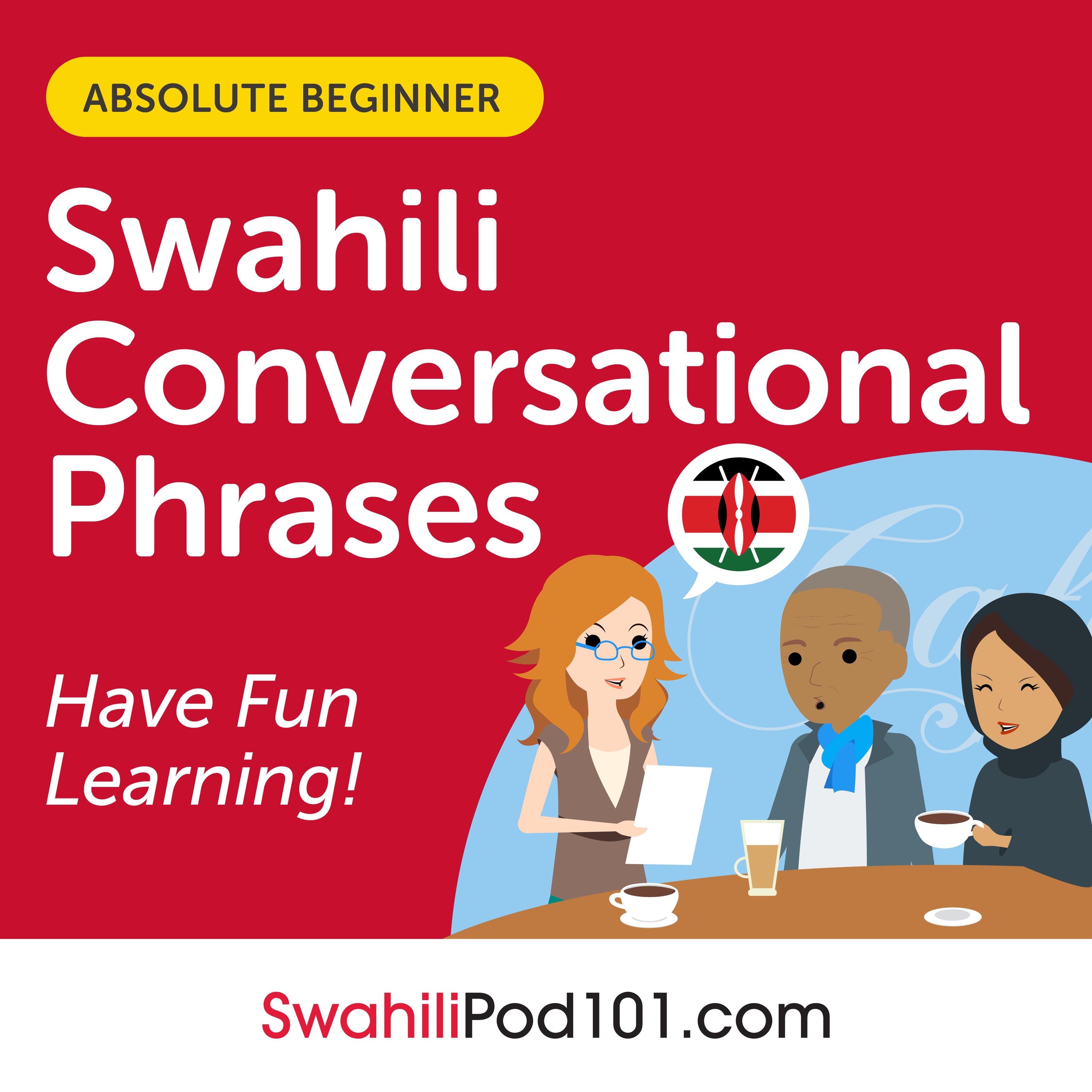 ABSOLUTE BEGINNER

Swahili Conversational Phrases

Have Fun Learning!

SwahiliPod101.com